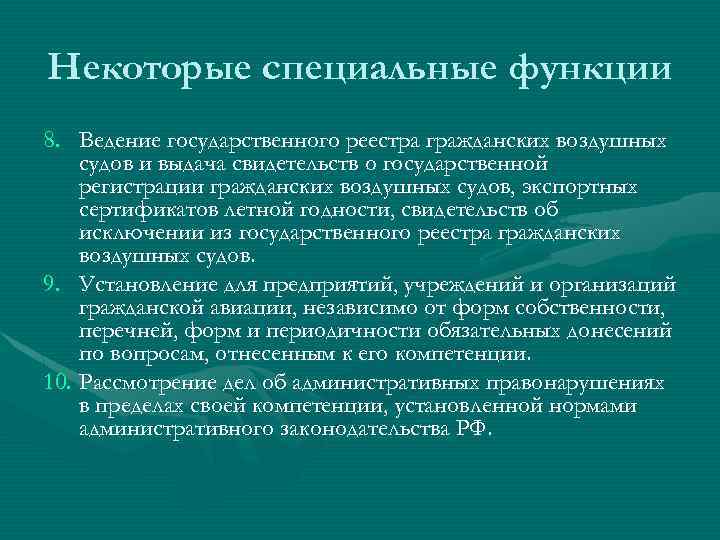 Некоторые специальные функции

8. Ведение государственного реестра гражданских воздушных судов и выдача свидетельств о государственной регистрации гражданских воздушных судов, экспортных сертификатов летной годности, свидетельств об исключении из государственного реестра гражданских воздушных судов.

9. Установление для предприятий, учреждений и организаций гражданской авиации, независимо от форм собственности, перечней, форм и периодичности обязательных донесений по вопросам, отнесенным к его компетенции.

10. Рассмотрение дел об административных правонарушениях в пределах своей компетенции, установленной нормами административного законодательства РФ.